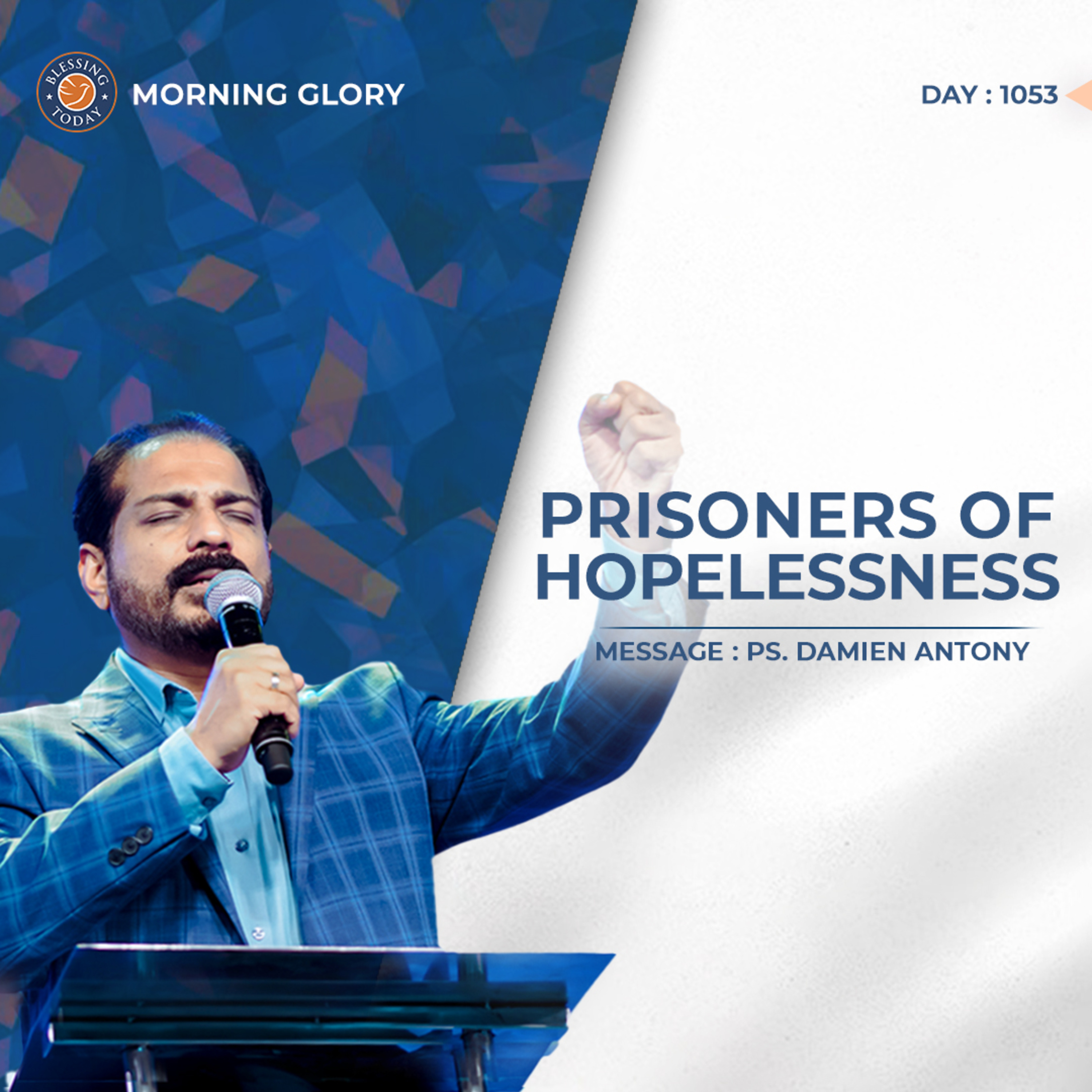 BLESSING TODAY

MORNING GLORY

DAY : 1053

PRISONERS OF HOPELESSNESS

MESSAGE : PS. DAMIEN ANTONY